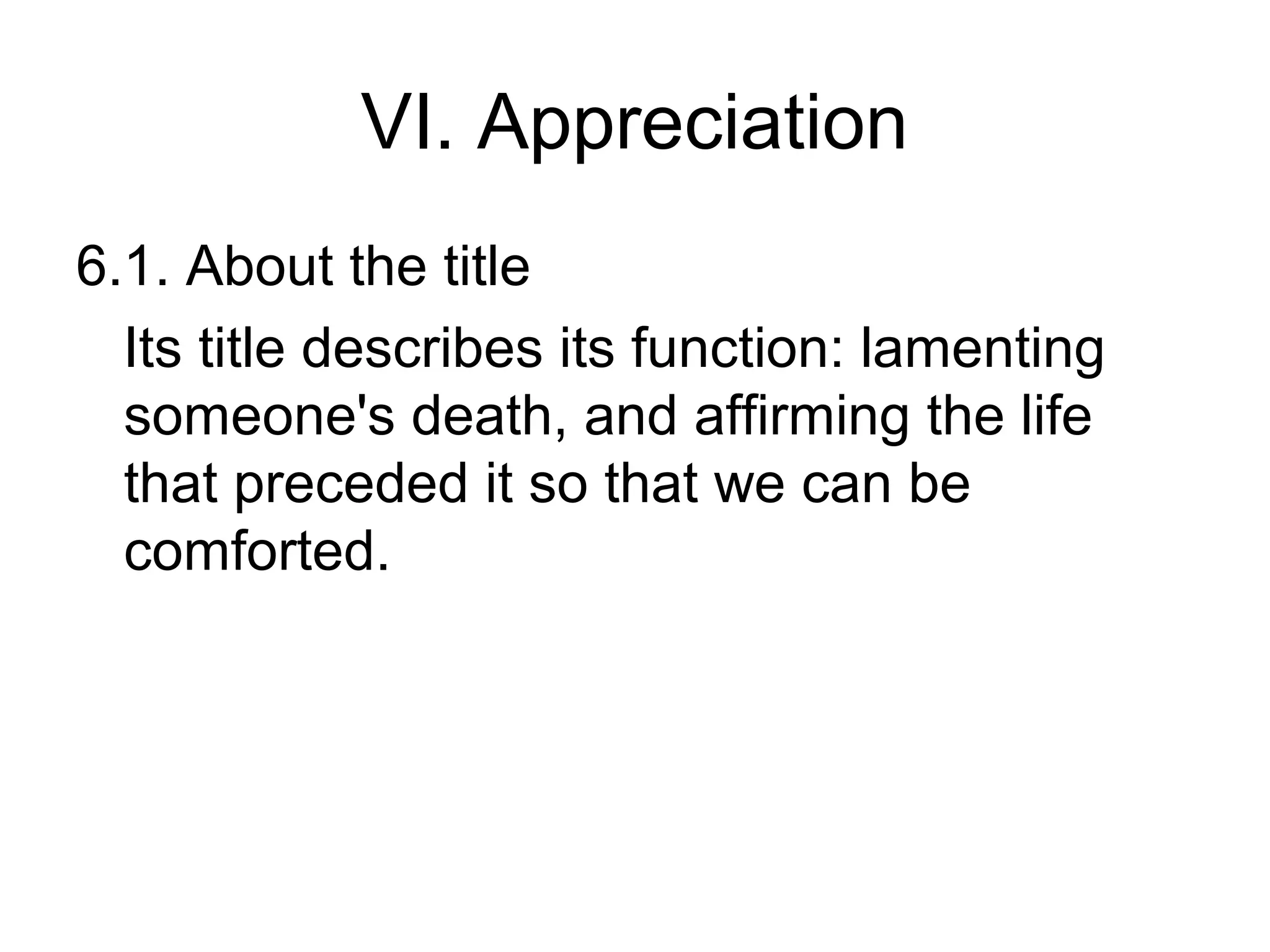 VI. Appreciation

6.1. About the title

Its title describes its function: lamenting someone's death, and affirming the life that preceded it so that we can be comforted.